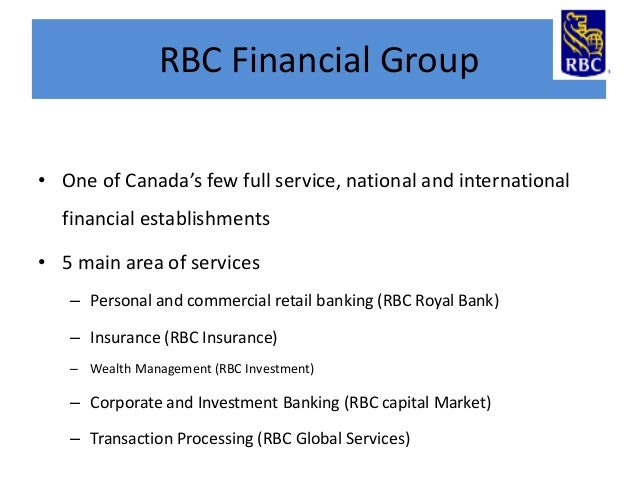 RBC Financial Group

RBC

• One of Canada's few full service, national and international financial establishments

• 5 main area of services

– Personal and commercial retail banking (RBC Royal Bank)

– Insurance (RBC Insurance)

– Wealth Management (RBC Investment)

– Corporate and Investment Banking (RBC capital Market)

– Transaction Processing (RBC Global Services)